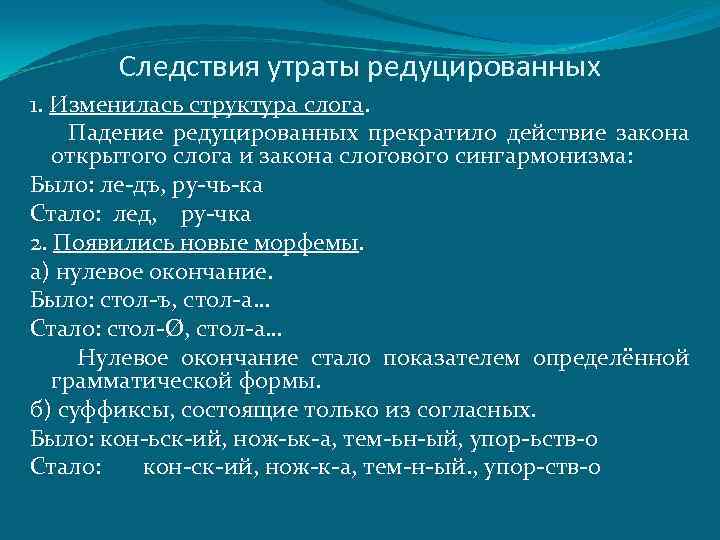 Следствия утраты редуцированных

1. Изменилась структура слога.

Падение редуцированных прекратило действие закона открытого слога и закона слогового сингармонизма:

Было: ле-дъ, ру-чь-ка

Стало: лед, ру-чка

2. Появились новые морфемы.

а) нулевое окончание.

Было: стол-ъ, стол-а…

Стало: стол-Ø, стол-а…

Нулевое окончание стало показателем определённой грамматической формы.

б) суффиксы, состоящие только из согласных.

Было: кон-ьск-ий, нож-ьк-а, тем-ьн-ый, упор-ьств-о

Стало: кон-ск-ий, нож-к-а, тем-н-ый., упор-ств-о